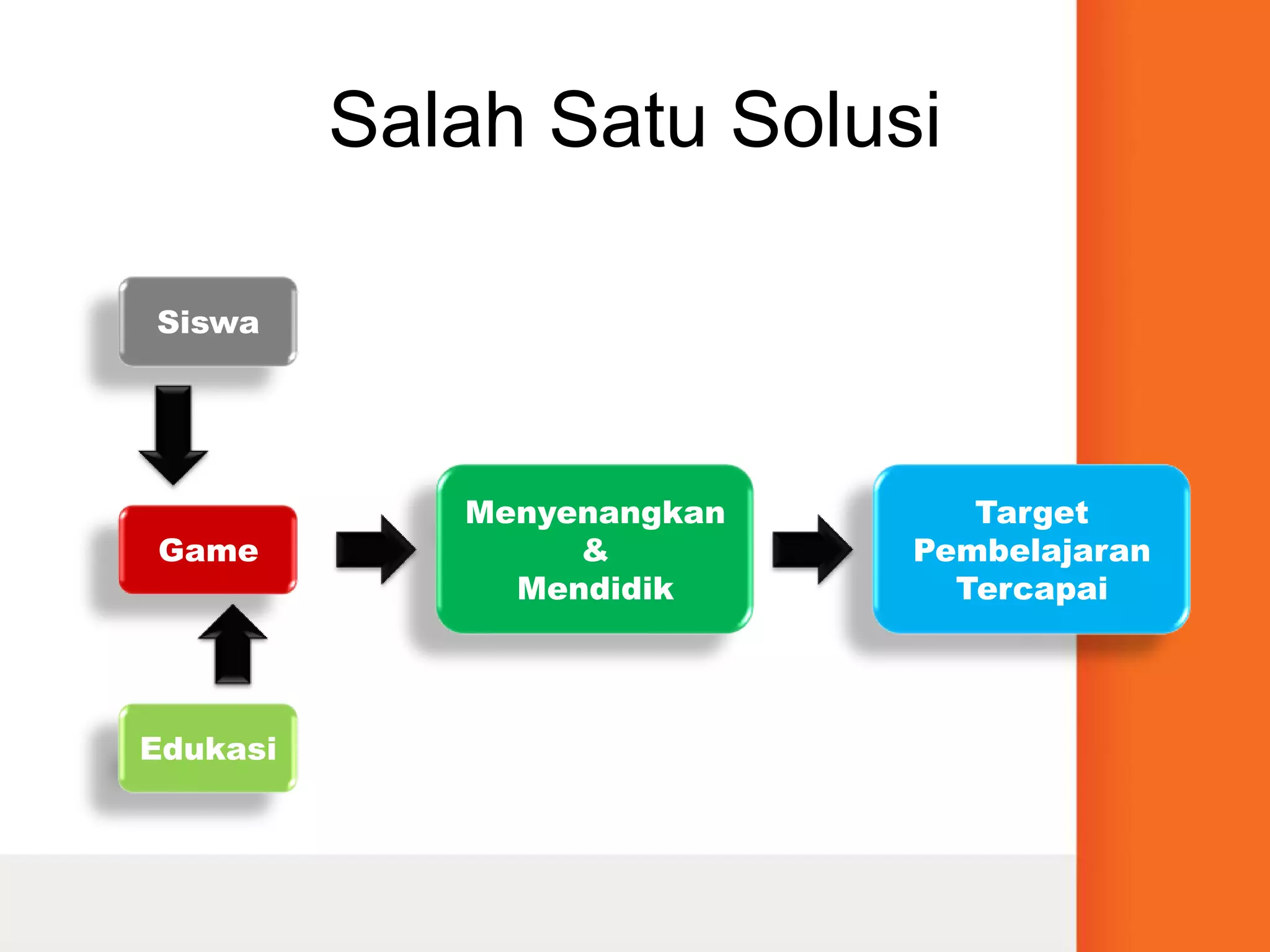 Salah Satu Solusi

Siswa

Game

Edukasi

Menyenangkan
&
Mendidik

Target
Pembelajaran
Tercapai